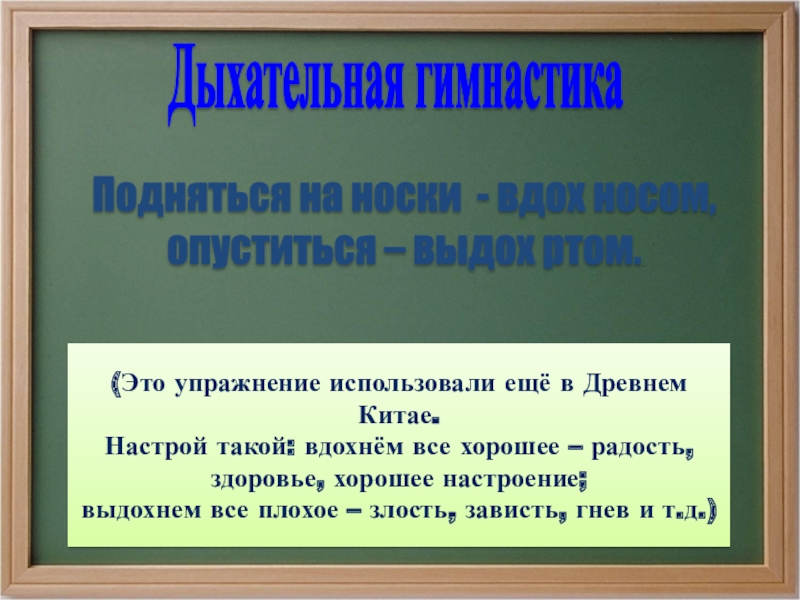 Дыхательная гимнастика

Подняться на носки - вдох носом, опуститься – выдох ртом.

(Это упражнение использовали ещё в Древнем Китае.
Настрой такой: вдохнём все хорошее – радость, здоровье, хорошее настроение;
выдохнем все плохое – злость, зависть, гнев и т.д.)